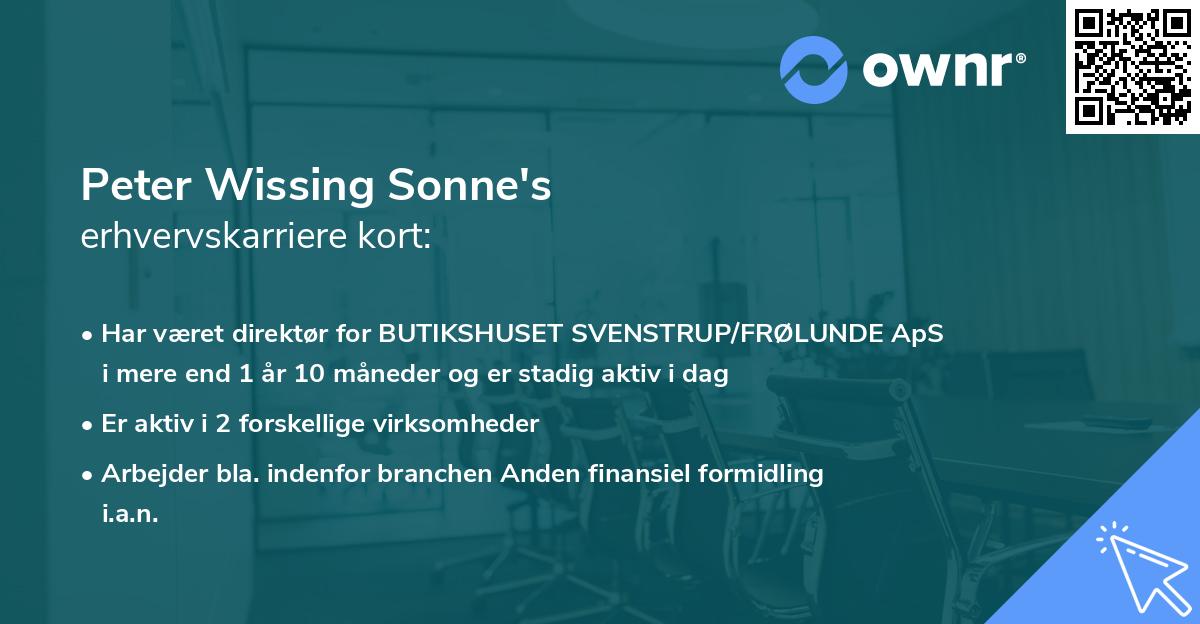 ownr®

Peter Wissing Sonne's
erhvervskarriere kort:

• Har været direktør for BUTIKSHUSET SVENSTRUP/FRØLUNDE ApS i mere end 1 år 10 måneder og er stadig aktiv i dag

• Er aktiv i 2 forskellige virksomheder

• Arbejder bla. indenfor branchen Anden finansiel formidling i.a.n.